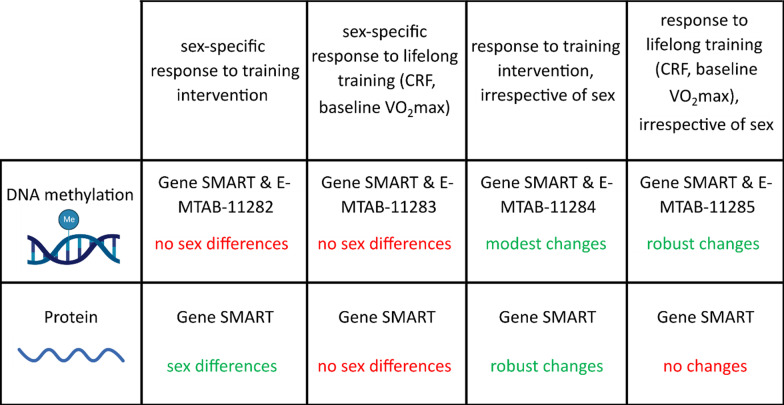 | | sex-specific response to training intervention | sex-specific response to lifelong training (CRF, baseline $VO_2$max) | response to training intervention, irrespective of sex | response to lifelong training (CRF, baseline $VO_2$max), irrespective of sex |
|---|---|---|---|---|
| DNA methylation Me | Gene SMART & E-MTAB-11282 no sex differences | Gene SMART & E-MTAB-11283 no sex differences | Gene SMART & E-MTAB-11284 modest changes | Gene SMART & E-MTAB-11285 robust changes |
| Protein | Gene SMART sex differences | Gene SMART no sex differences | Gene SMART robust changes | Gene SMART no changes |